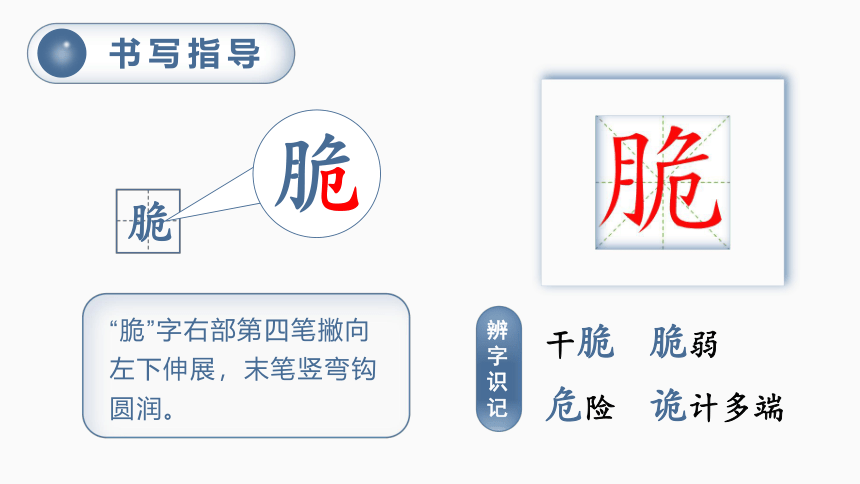 书写指导

脆

脆

脆

“脆”字右部第四笔撇向左下伸展，末笔竖弯钩圆润。

辨字识记

干脆　脆弱

危险　诡计多端